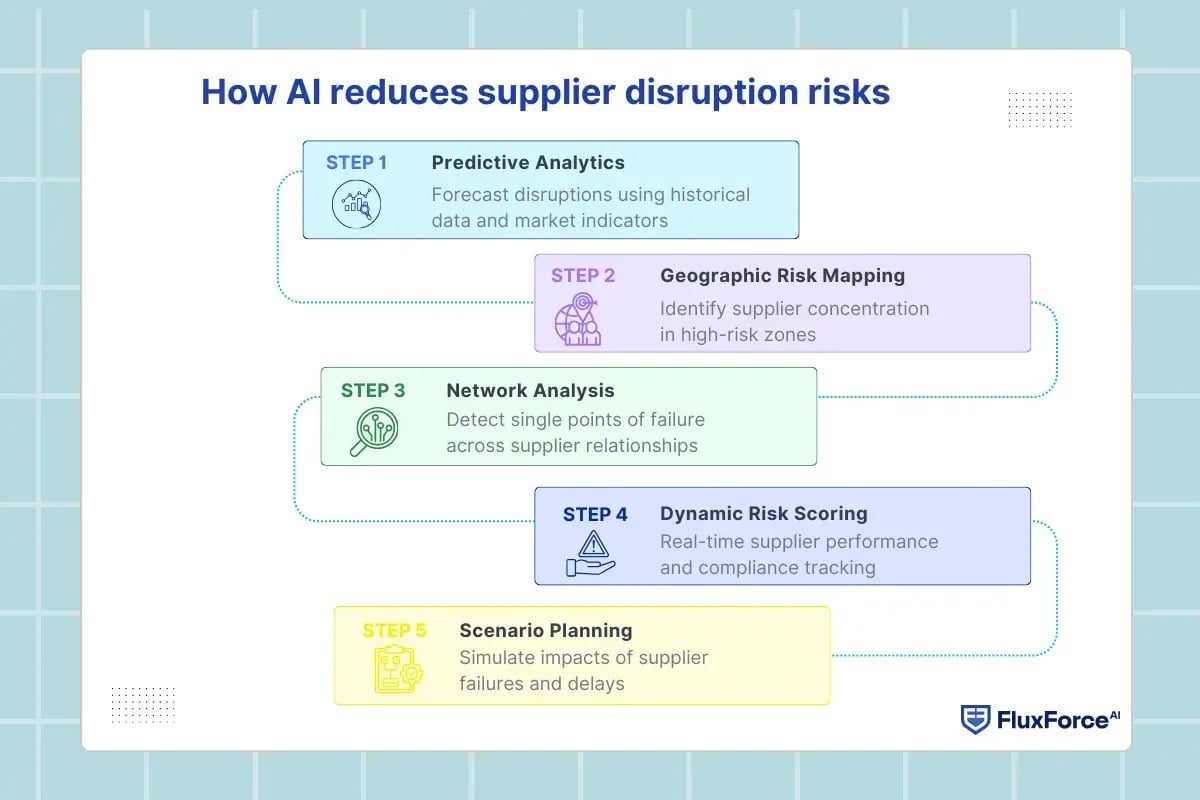 How AI reduces supplier disruption risks

STEP 1 Predictive Analytics
Forecast disruptions using historical data and market indicators

STEP 2 Geographic Risk Mapping
Identify supplier concentration in high-risk zones

STEP 3 Network Analysis
Detect single points of failure across supplier relationships

STEP 4 Dynamic Risk Scoring
Real-time supplier performance and compliance tracking

STEP 5 Scenario Planning
Simulate impacts of supplier failures and delays

FluxForce AI